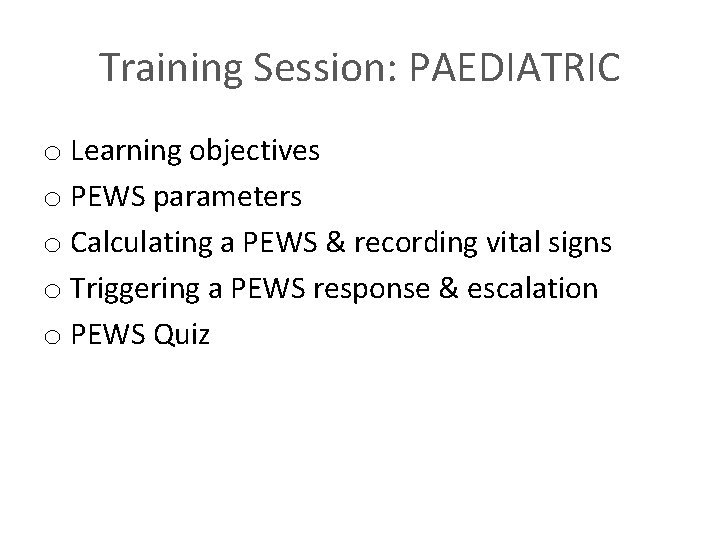 Training Session: PAEDIATRIC

o Learning objectives
o PEWS parameters
o Calculating a PEWS & recording vital signs
o Triggering a PEWS response & escalation
o PEWS Quiz